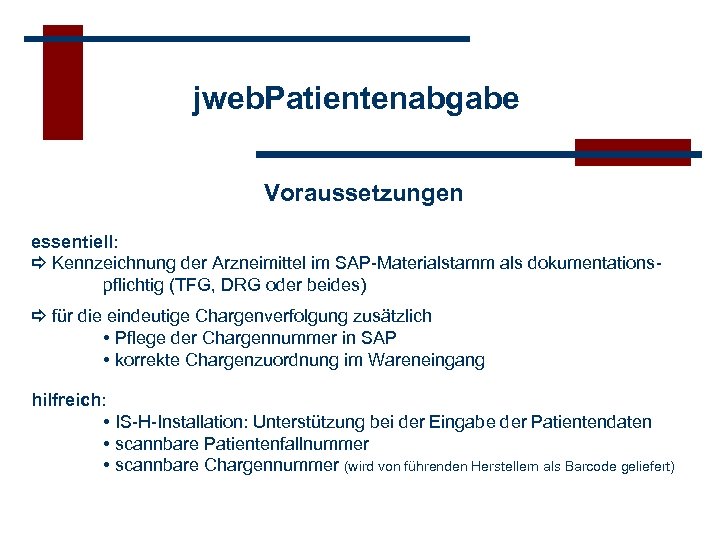 jwebPatientenabgabe

Voraussetzungen

essentiell:
⇨ Kennzeichnung der Arzneimittel im SAP-Materialstamm als dokumentationspflichtig (TFG, DRG oder beides)

⇨ für die eindeutige Chargenverfolgung zusätzlich
• Pflege der Chargennummer in SAP
• korrekte Chargenzuordnung im Wareneingang

hilfreich:
• IS-H-Installation: Unterstützung bei der Eingabe der Patientendaten
• scannbare Patientenfallnummer
• scannbare Chargennummer (wird von führenden Herstellern als Barcode geliefert)